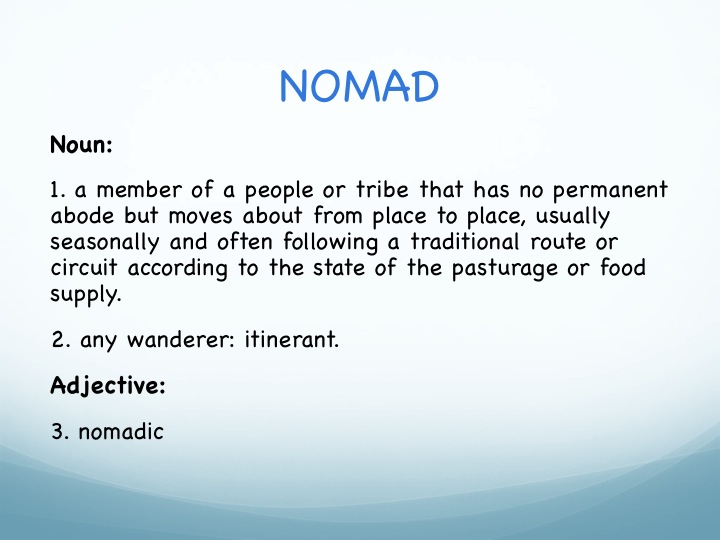 NOMAD

Noun:

1. a member of a people or tribe that has no permanent abode but moves about from place to place, usually seasonally and often following a traditional route or circuit according to the state of the pasturage or food supply.

2. any wanderer: itinerant.

Adjective:

3. nomadic